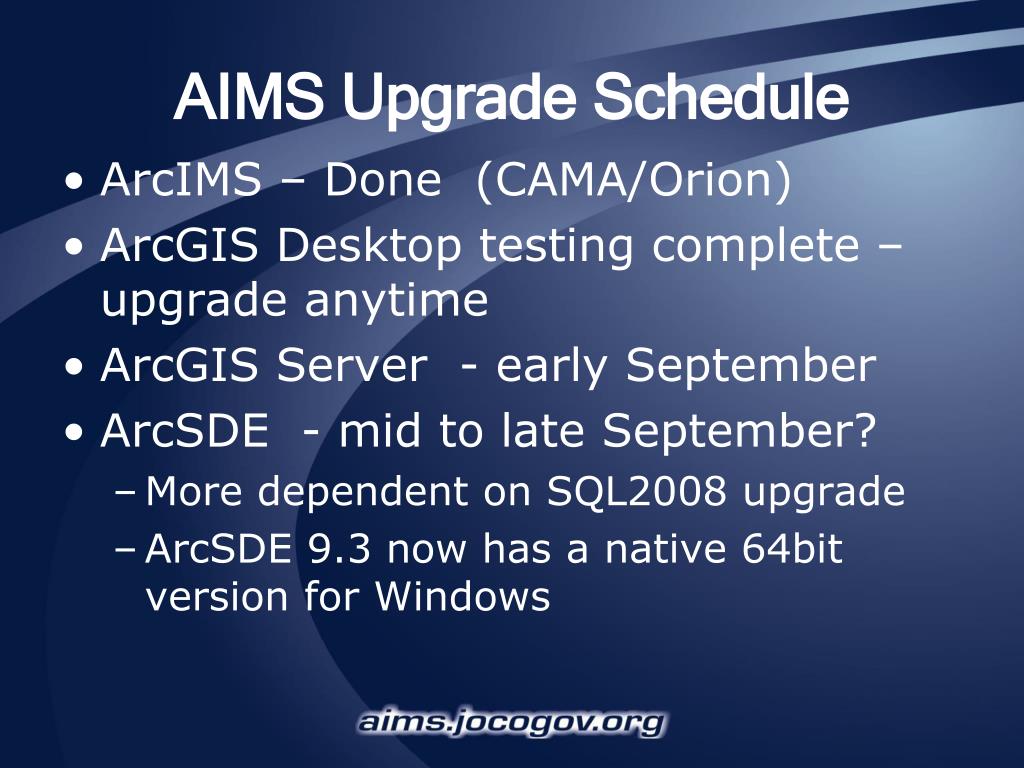 AIMS Upgrade Schedule

• ArcIMS – Done (CAMA/Orion)
• ArcGIS Desktop testing complete – upgrade anytime
• ArcGIS Server - early September
• ArcSDE - mid to late September?
– More dependent on SQL2008 upgrade
– ArcSDE 9.3 now has a native 64bit version for Windows

aims.jocogov.org